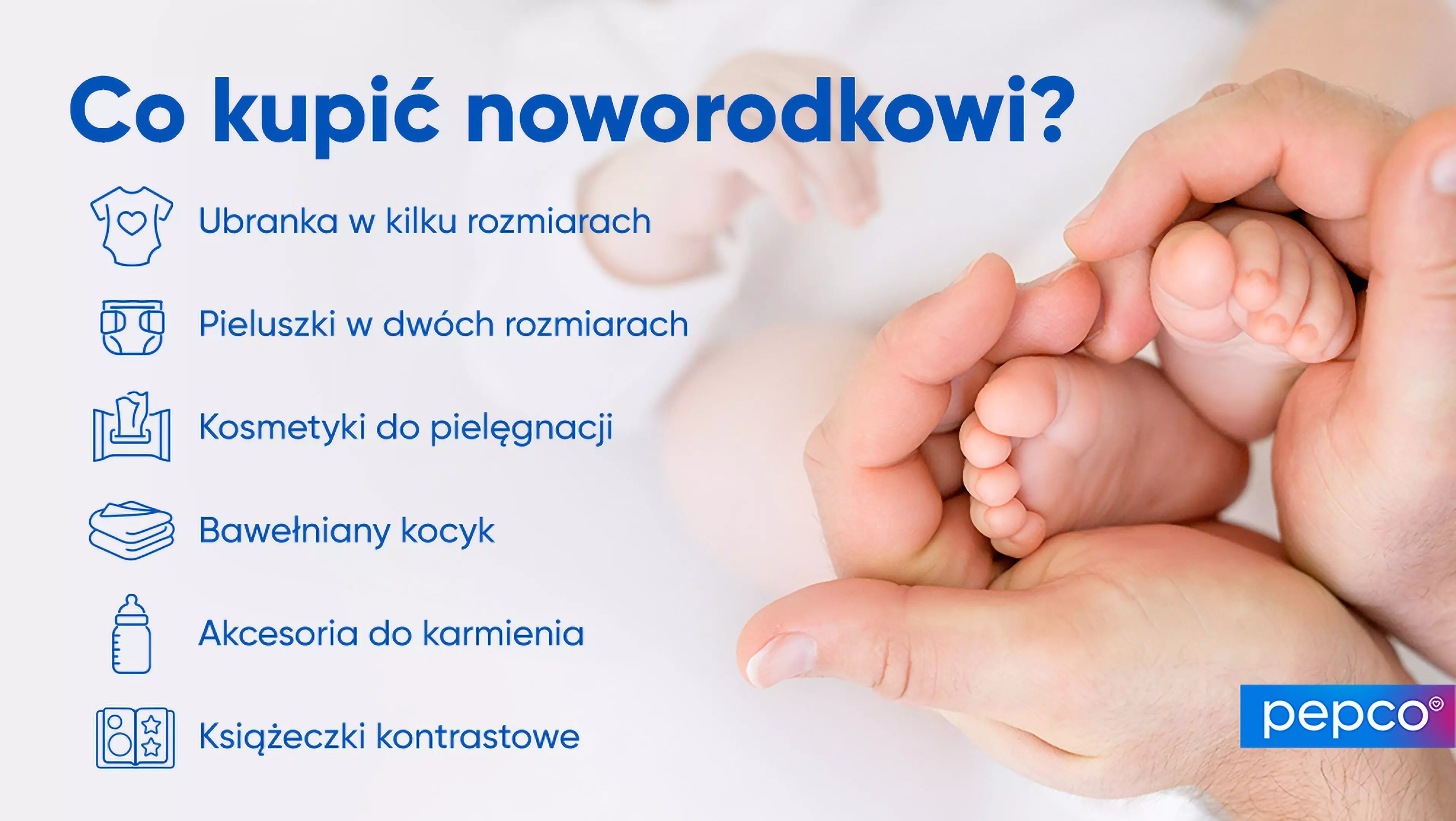 Co kupić noworodkowi?

Ubranka w kilku rozmiarach

Pieluszki w dwóch rozmiarach

Kosmetyki do pielęgnacji

Bawełniany kocyk

Akcesoria do karmienia

Książeczki kontrastowe

pepco